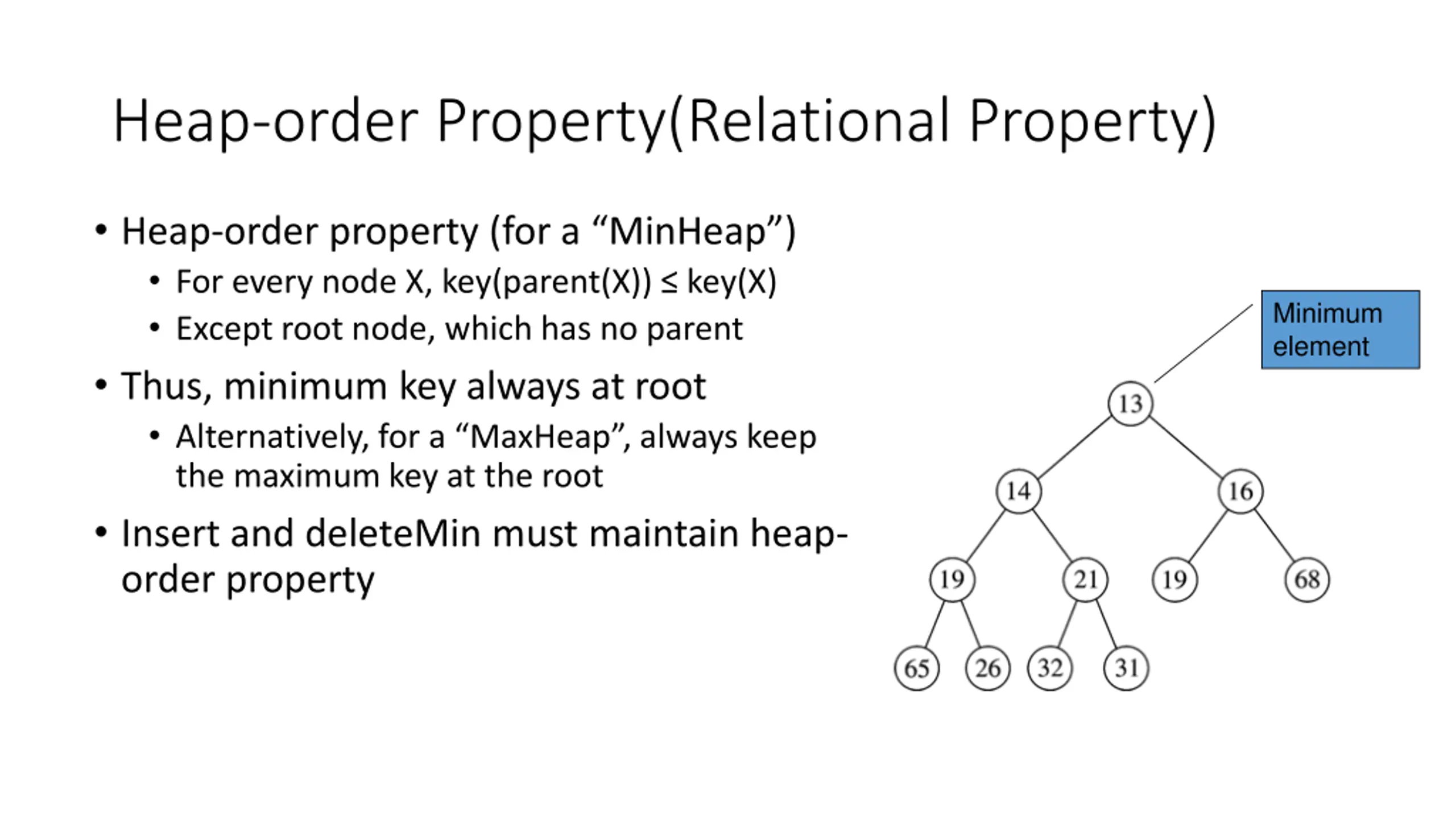 Heap-order Property(Relational Property)

• Heap-order property (for a “MinHeap”)
  • For every node X, key(parent(X)) ≤ key(X)
  • Except root node, which has no parent
• Thus, minimum key always at root
  • Alternatively, for a “MaxHeap”, always keep the maximum key at the root
• Insert and deleteMin must maintain heap-order property

Minimum element

13
14
16
19
21
19
68
65
26
32
31